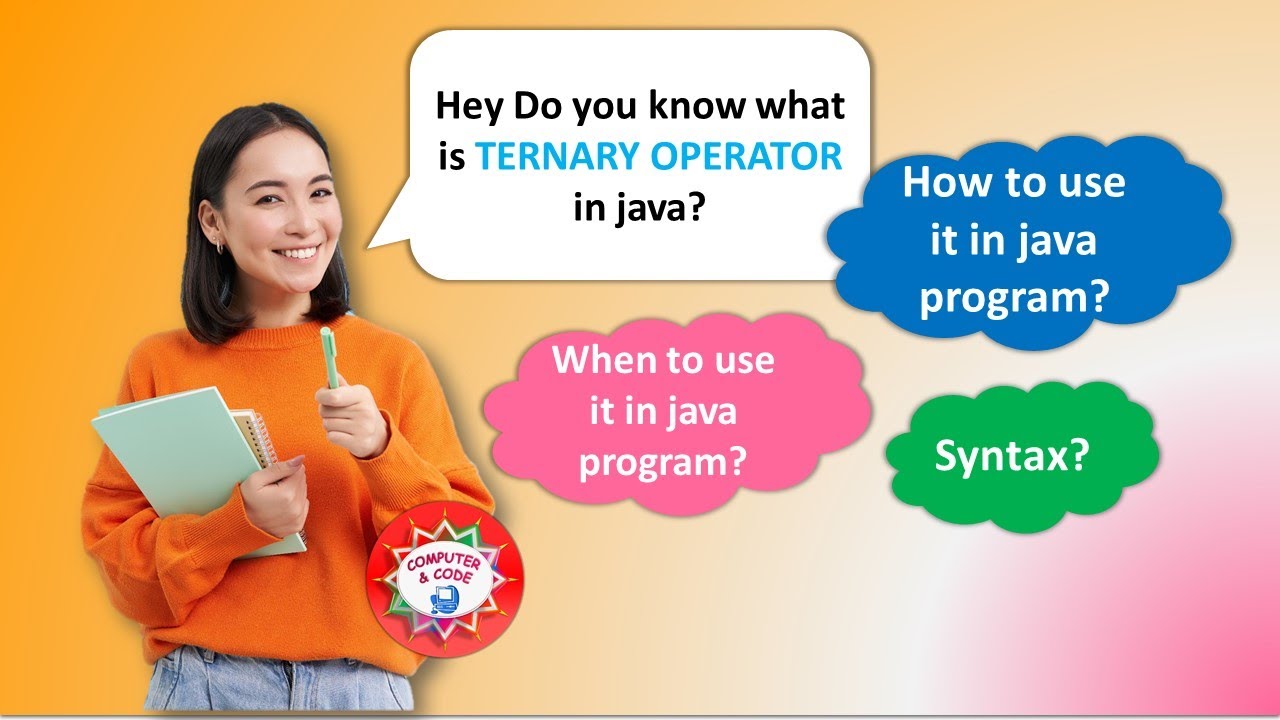 Hey Do you know what is TERNARY OPERATOR in java?

How to use it in java program?

When to use it in java program?

Syntax?

COMPUTER & CODE